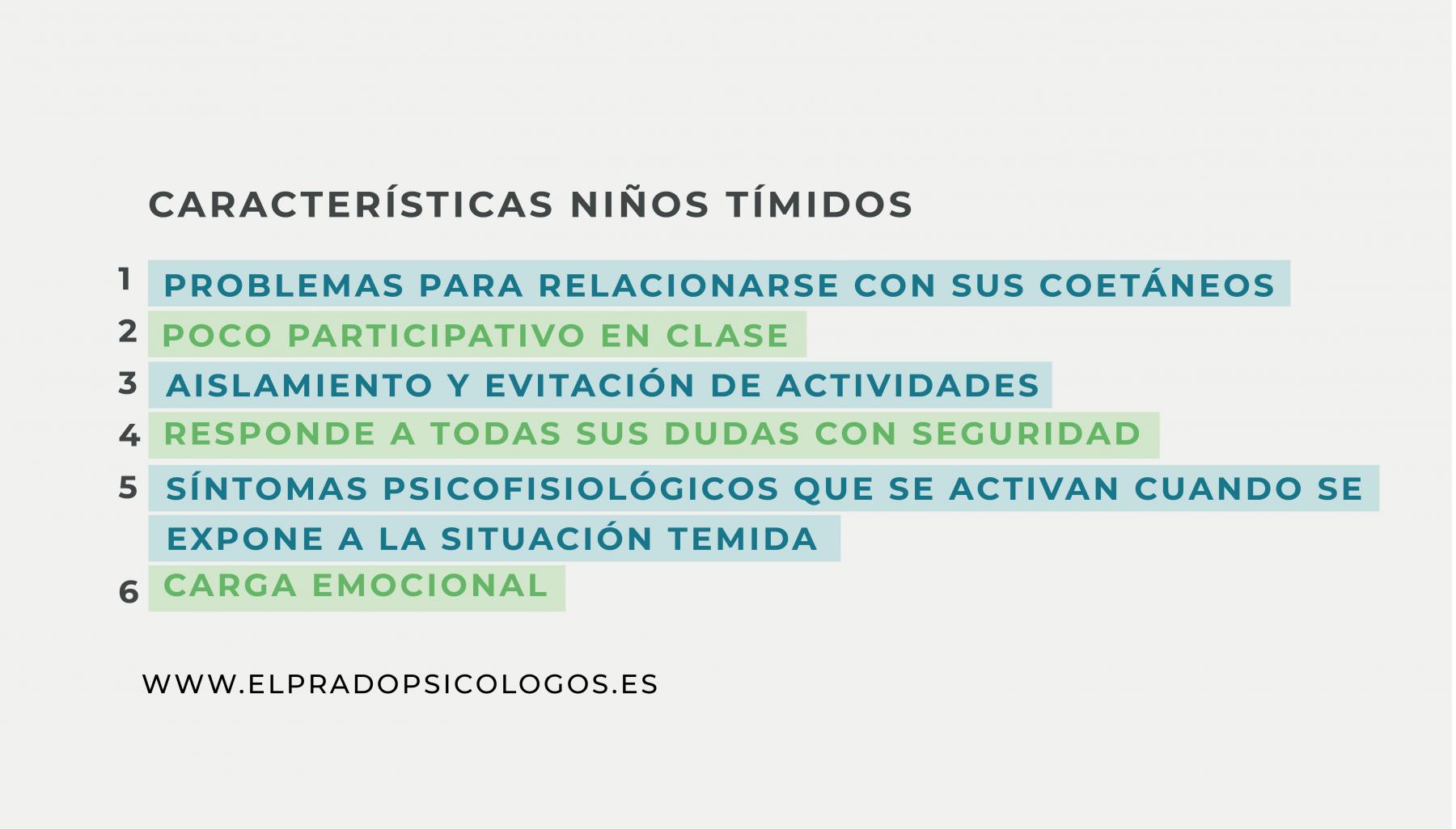 CARACTERÍSTICAS NIÑOS TÍMIDOS

1 PROBLEMAS PARA RELACIONARSE CON SUS COETÁNEOS
2 POCO PARTICIPATIVO EN CLASE
3 AISLAMIENTO Y EVITACIÓN DE ACTIVIDADES
4 RESPONDE A TODAS SUS DUDAS CON SEGURIDAD
5 SÍNTOMAS PSICOFISIOLÓGICOS QUE SE ACTIVAN CUANDO SE EXPONE A LA SITUACIÓN TEMIDA
6 CARGA EMOCIONAL

WWW.ELPRADOPSICOLOGOS.ES